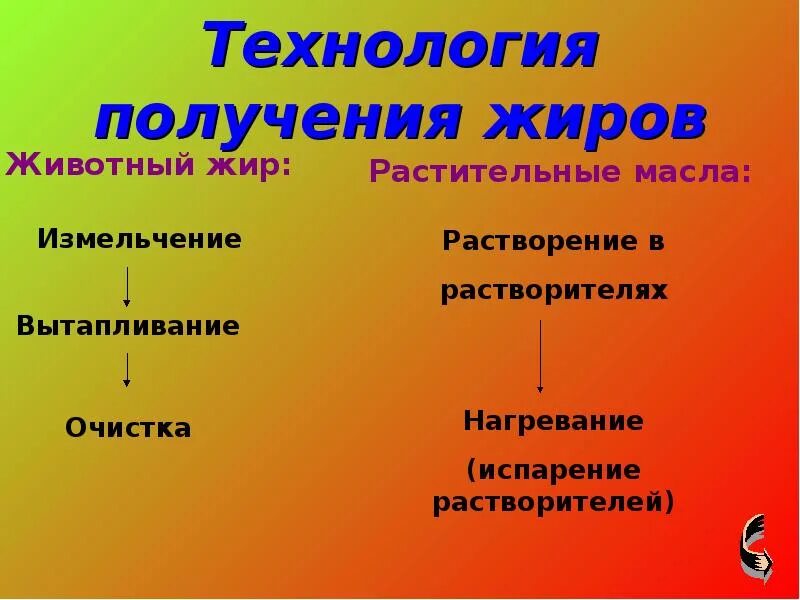 Технология получения жиров

Животный жир:

Измельчение

Вытапливание

Очистка

Растительные масла:

Растворение в растворителях

Нагревание (испарение растворителей)